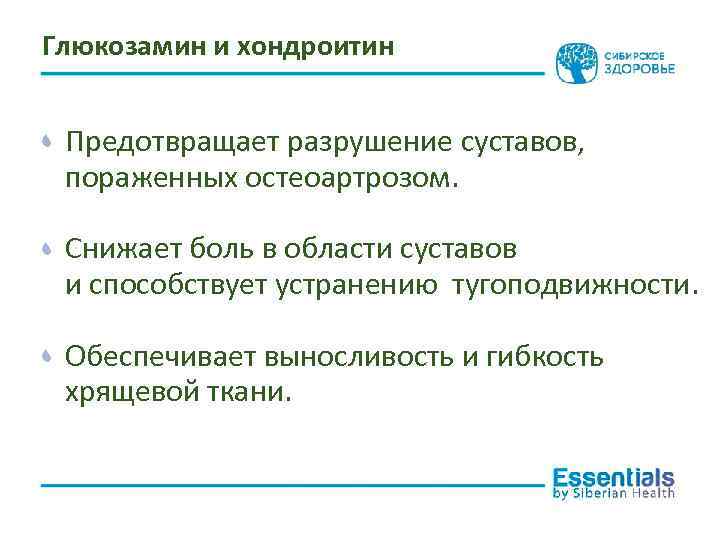 Глюкозамин и хондроитин

СИБИРСКОЕ ЗДОРОВЬЕ

Предотвращает разрушение суставов, пораженных остеоартрозом.

Снижает боль в области суставов и способствует устранению тугоподвижности.

Обеспечивает выносливость и гибкость хрящевой ткани.

Essentials by Siberian Health